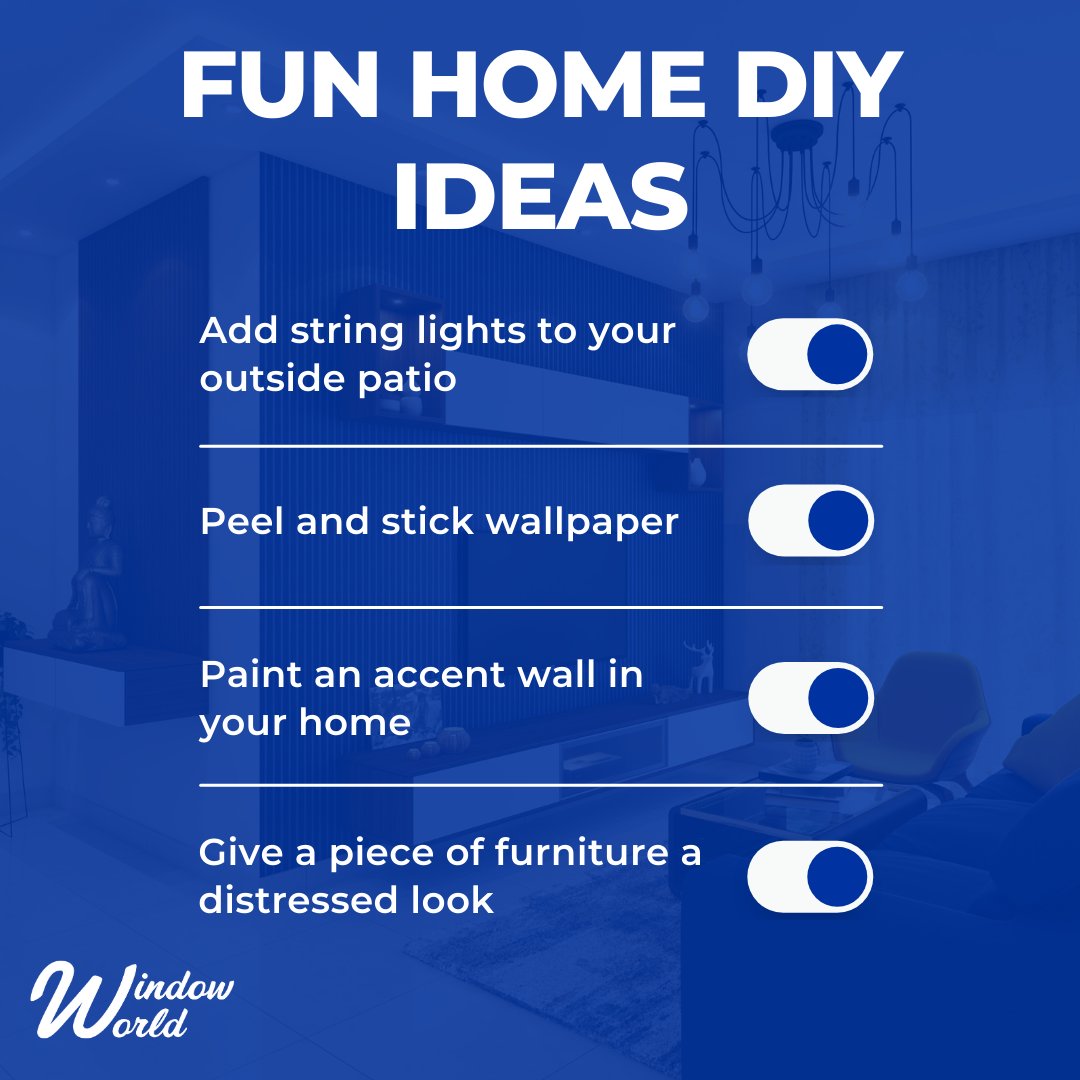 FUN HOME DIY IDEAS

Add string lights to your outside patio

Peel and stick wallpaper

Paint an accent wall in your home

Give a piece of furniture a distressed look

Window World